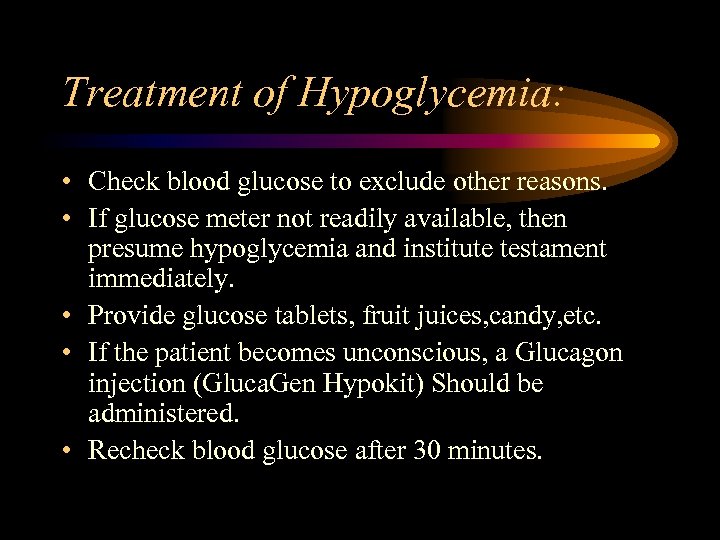 Treatment of Hypoglycemia:

• Check blood glucose to exclude other reasons.
• If glucose meter not readily available, then presume hypoglycemia and institute testament immediately.
• Provide glucose tablets, fruit juices,candy,etc.
• If the patient becomes unconscious, a Glucagon injection (GlucaGen Hypokit) Should be administered.
• Recheck blood glucose after 30 minutes.